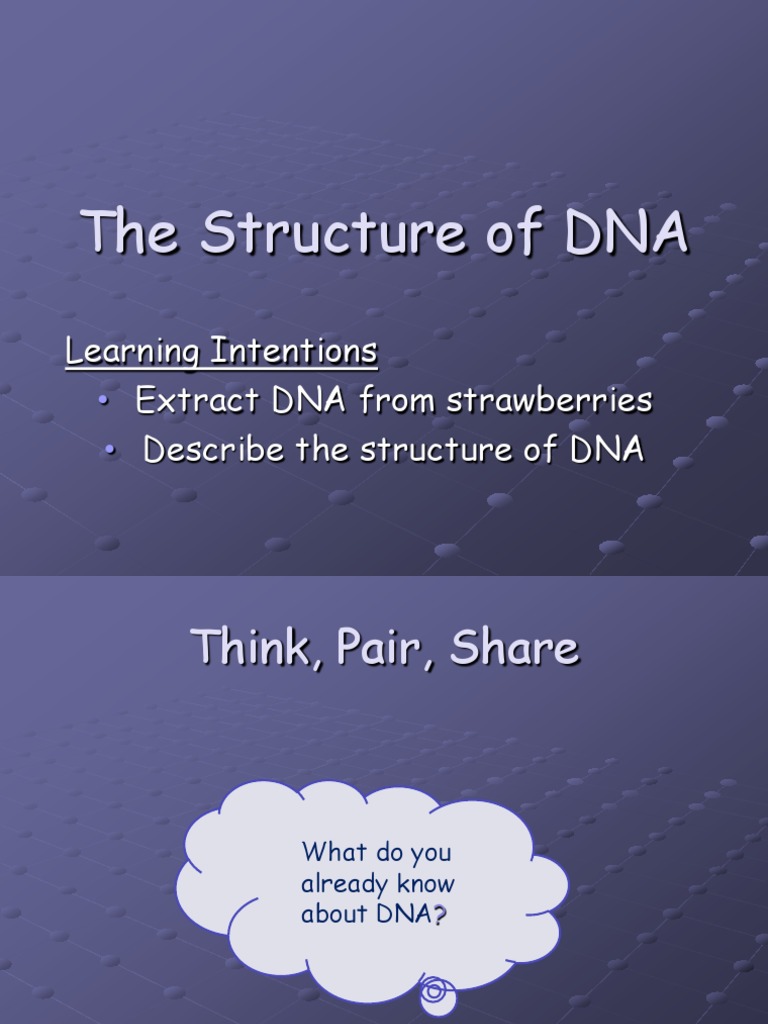 The Structure of DNA

Learning Intentions

• Extract DNA from strawberries
• Describe the structure of DNA

Think, Pair, Share

What do you already know about DNA?